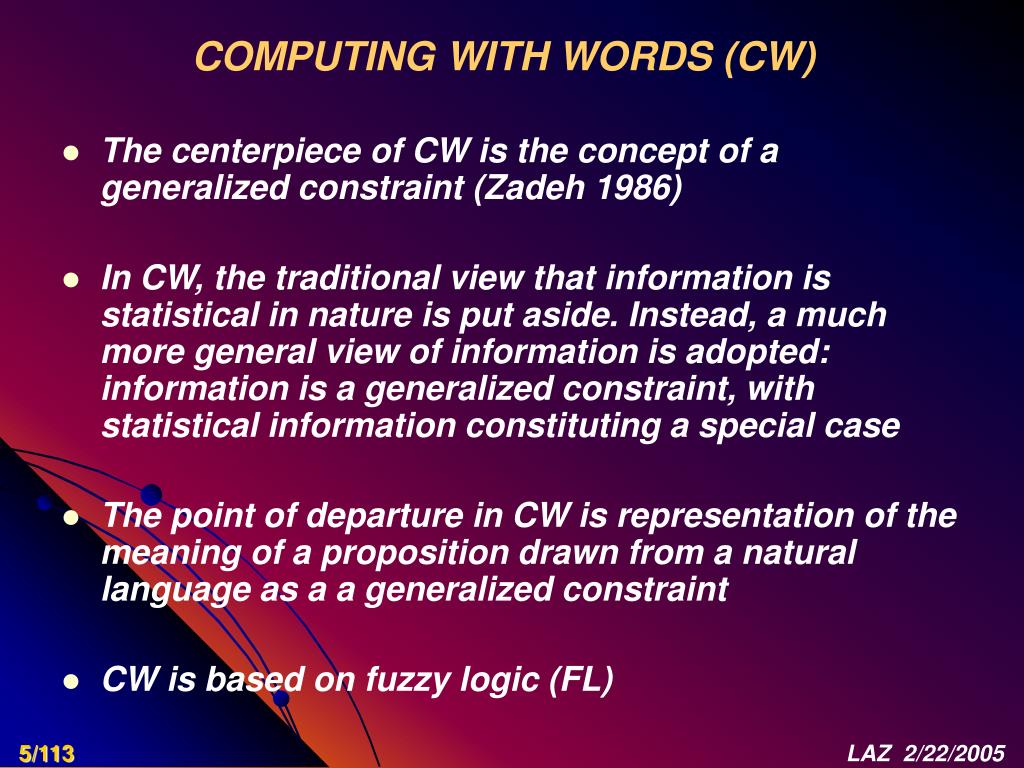 COMPUTING WITH WORDS (CW)

- The centerpiece of CW is the concept of a generalized constraint (Zadeh 1986)

- In CW, the traditional view that information is statistical in nature is put aside. Instead, a much more general view of information is adopted: information is a generalized constraint, with statistical information constituting a special case

- The point of departure in CW is representation of the meaning of a proposition drawn from a natural language as a a generalized constraint

- CW is based on fuzzy logic (FL)

5/113

LAZ 2/22/2005